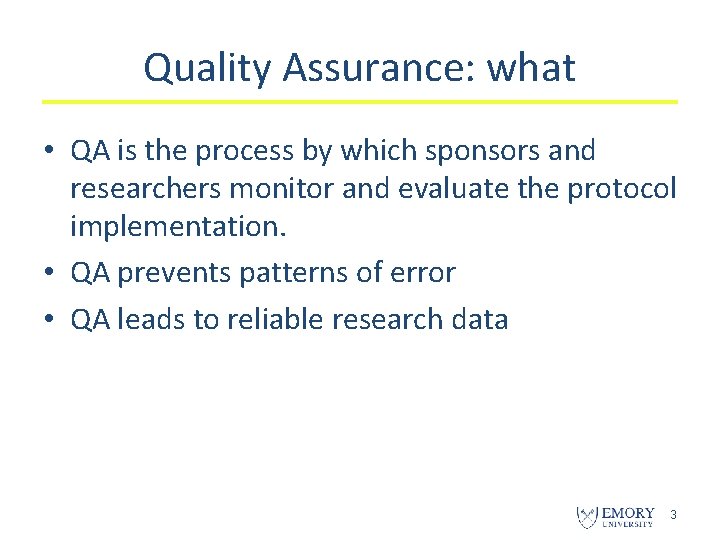 Quality Assurance: what

• QA is the process by which sponsors and researchers monitor and evaluate the protocol implementation.
• QA prevents patterns of error
• QA leads to reliable research data

EMORY UNIVERSITY 3